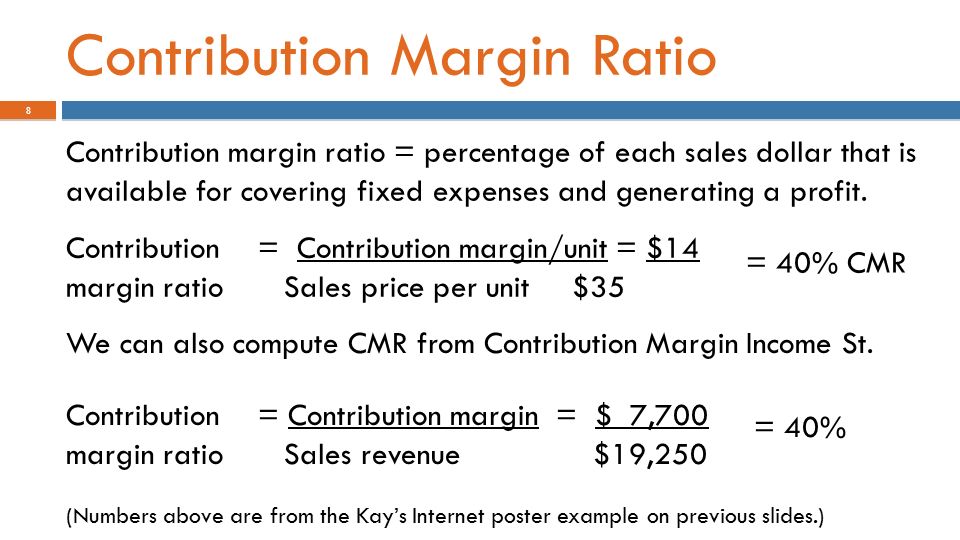 Contribution Margin Ratio

8

Contribution margin ratio = percentage of each sales dollar that is available for covering fixed expenses and generating a profit.

Contribution margin ratio = $\frac{\text{Contribution margin/unit}}{\text{Sales price per unit}}$ = $\frac{\$14}{\$35}$ = 40% CMR

We can also compute CMR from Contribution Margin Income St.

Contribution margin ratio = $\frac{\text{Contribution margin}}{\text{Sales revenue}}$ = $\frac{\$\ 7,700}{\$19,250}$ = 40%

(Numbers above are from the Kay's Internet poster example on previous slides.)